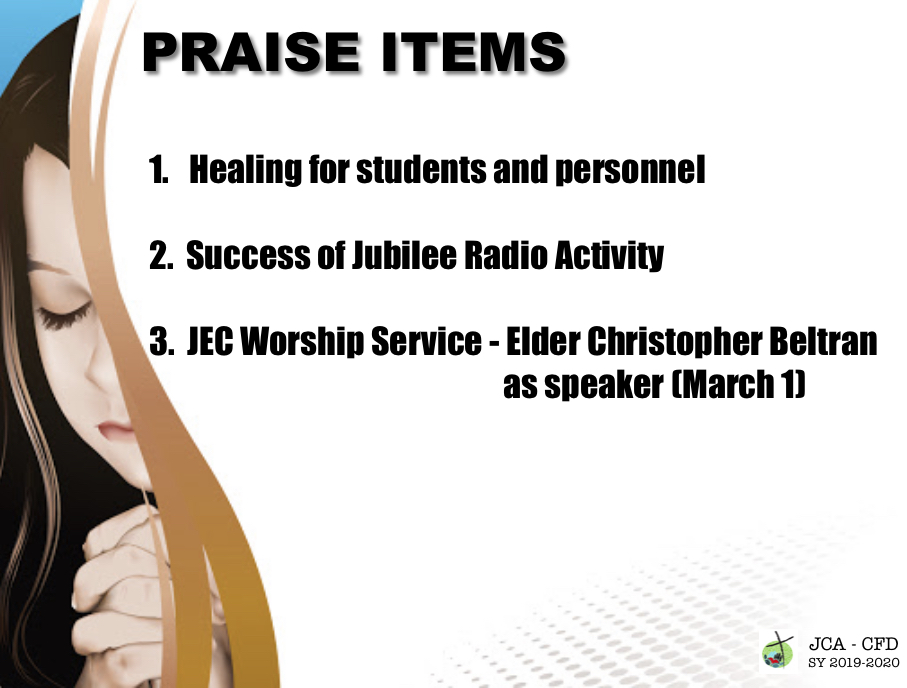 PRAISE ITEMS

1. Healing for students and personnel

2. Success of Jubilee Radio Activity

3. JEC Worship Service - Elder Christopher Beltran as speaker (March 1)

JCA - CFD
SY 2019-2020